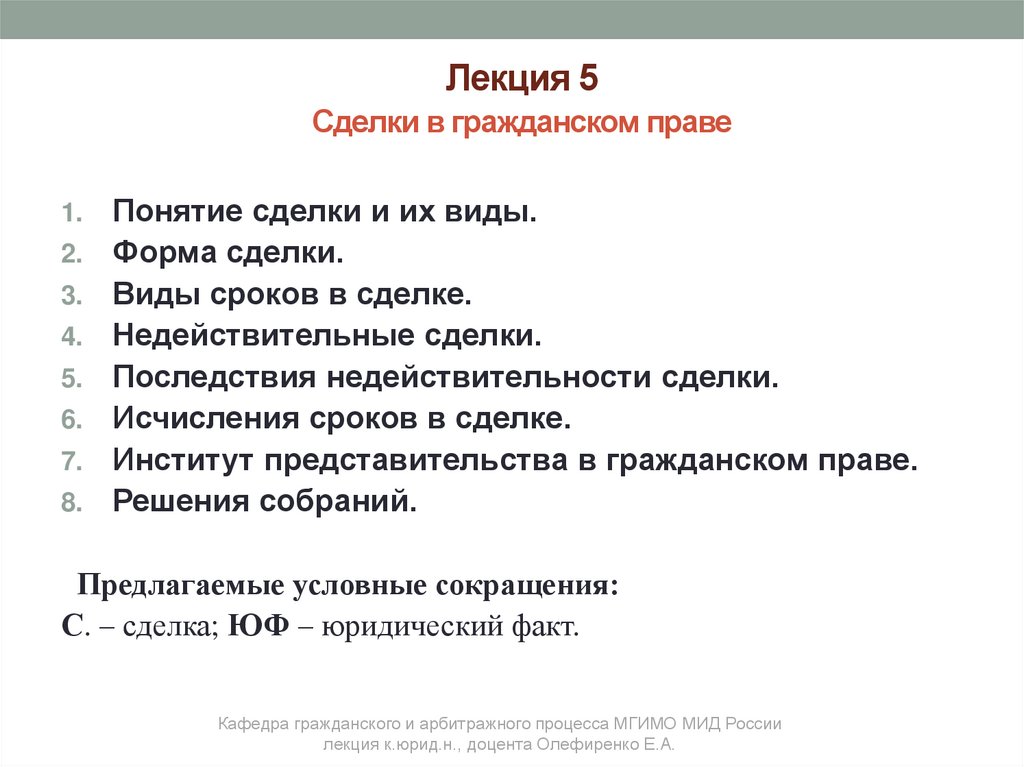 Лекция 5
Сделки в гражданском праве

1. Понятие сделки и их виды.
2. Форма сделки.
3. Виды сроков в сделке.
4. Недействительные сделки.
5. Последствия недействительности сделки.
6. Исчисления сроков в сделке.
7. Институт представительства в гражданском праве.
8. Решения собраний.

Предлагаемые условные сокращения:
С. – сделка; ЮФ – юридический факт.

Кафедра гражданского и арбитражного процесса МГИМО МИД России
лекция к.юрид.н., доцента Олефиренко Е.А.